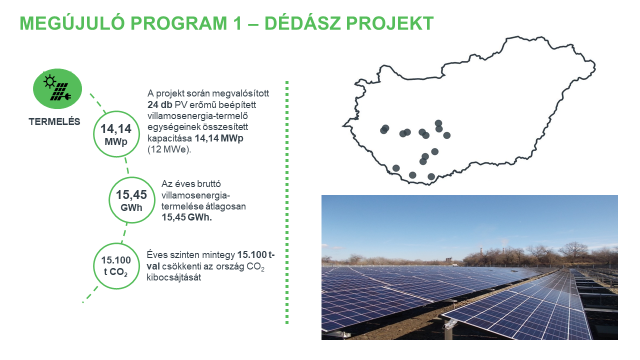 MEGÚJULÓ PROGRAM 1 – DÉDÁSZ PROJEKT

TERMELÉS

14,14 MWp

A projekt során megvalósított 24 db PV erőmű beépített villamosenergia-termelő egységeinek összesített kapacitása 14,14 MWp (12 MWe).

15,45 GWh

Az éves bruttó villamosenergia-termelése átlagosan 15,45 GWh.

15.100 t $CO_2$

Éves szinten mintegy 15.100 t-val csökkenti az ország $CO_2$ kibocsájtását